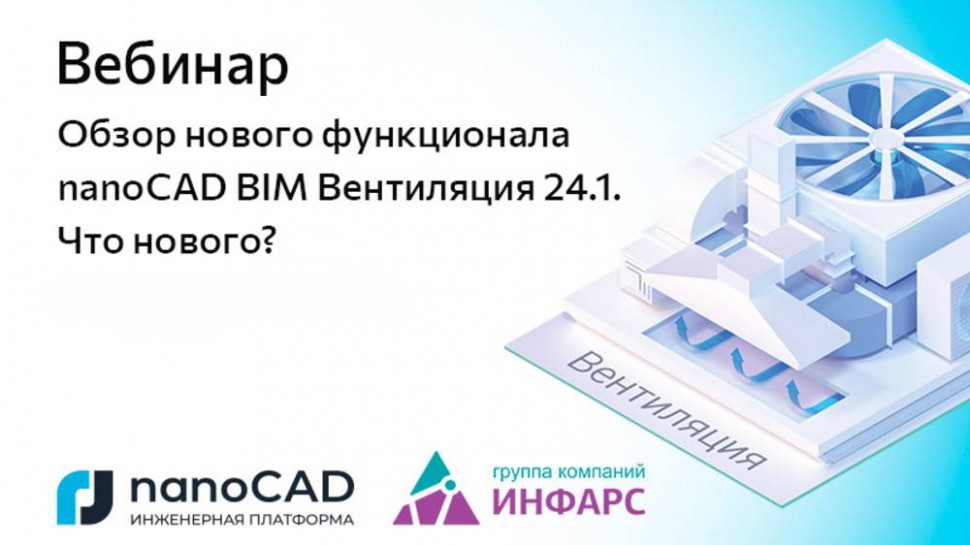 Вебинар

Обзор нового функционала nanoCAD BIM Вентиляция 24.1. Что нового?

Вентиляция

nanoCAD
ИНЖЕНЕРНАЯ ПЛАТФОРМА

группа компаний
ИНФАРС